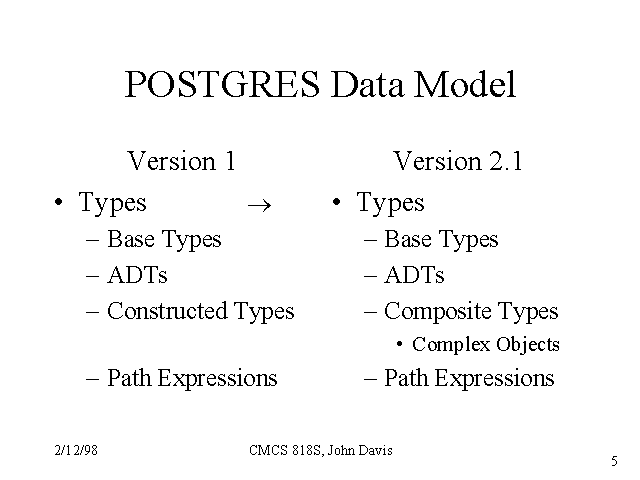 POSTGRES Data Model

Version 1

• Types $\rightarrow$

– Base Types

– ADTs

– Constructed Types

– Path Expressions

Version 2.1

• Types

– Base Types

– ADTs

– Composite Types

• Complex Objects

– Path Expressions

2/12/98

CMCS 818S, John Davis

5